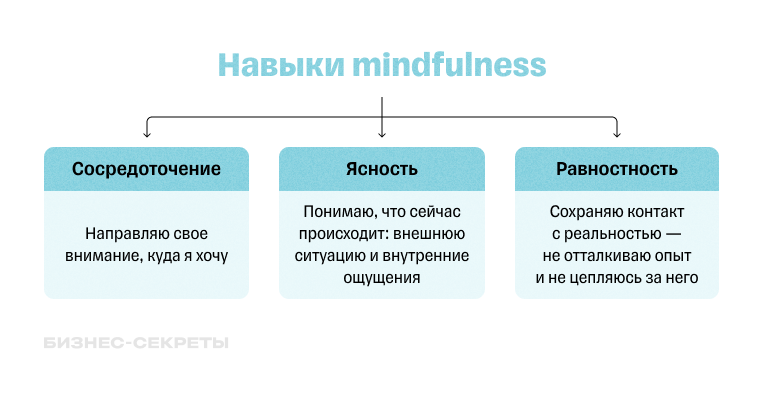 Навыки mindfulness

Сосредоточение

Направляю свое внимание, куда я хочу

Ясность

Понимаю, что сейчас происходит: внешнюю ситуацию и внутренние ощущения

Равностность

Сохраняю контакт с реальностью — не отталкиваю опыт и не цепляюсь за него

БИЗНЕС-СЕКРЕТЫ